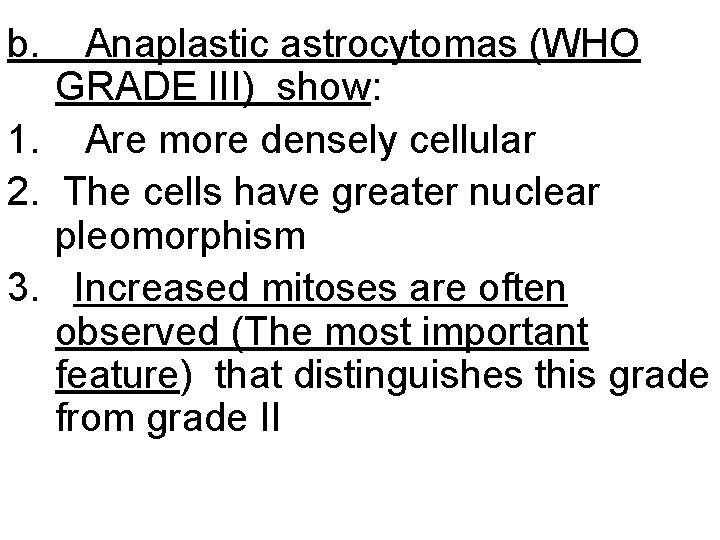 b. Anaplastic astrocytomas (WHO GRADE III) show:

1. Are more densely cellular

2. The cells have greater nuclear pleomorphism

3. Increased mitoses are often observed (The most important feature) that distinguishes this grade from grade II